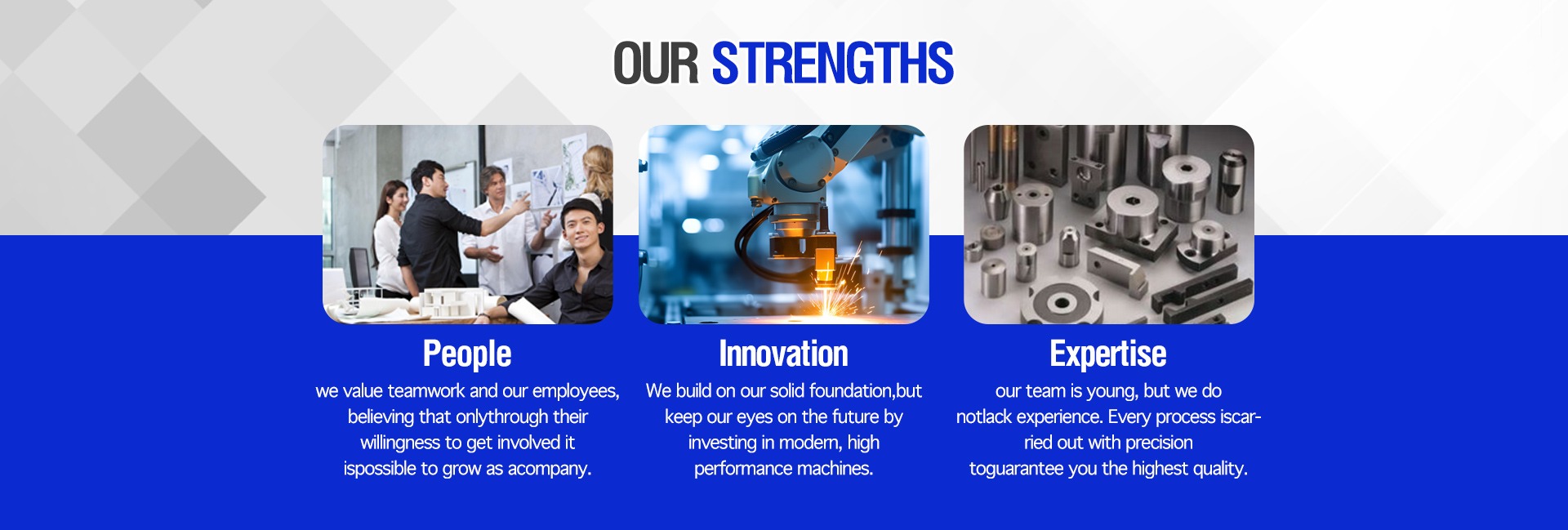 OUR STRENGTHS

People

we value teamwork and our employees, believing that onlythrough their willingness to get involved it ispossible to grow as acompany.

Innovation

We build on our solid foundation,but keep our eyes on the future by investing in modern, high performance machines.

Expertise

our team is young, but we do notlack experience. Every process iscarried out with precision toguarantee you the highest quality.